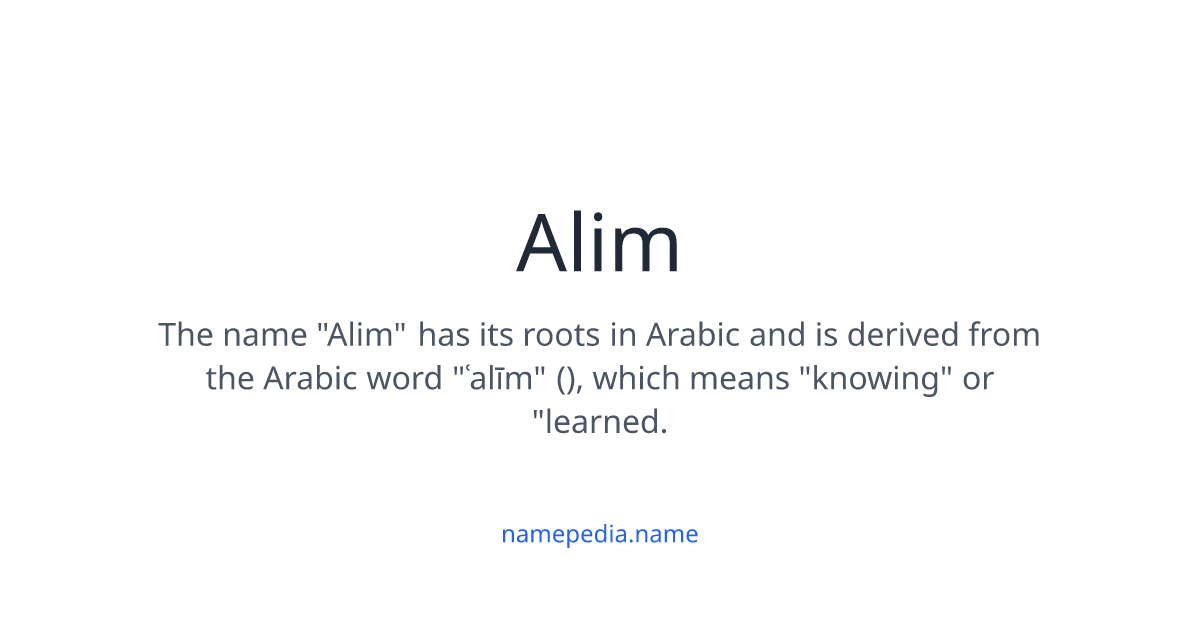 Alim

The name "Alim" has its roots in Arabic and is derived from the Arabic word "ʿalīm" (), which means "knowing" or "learned.

namepedia.name